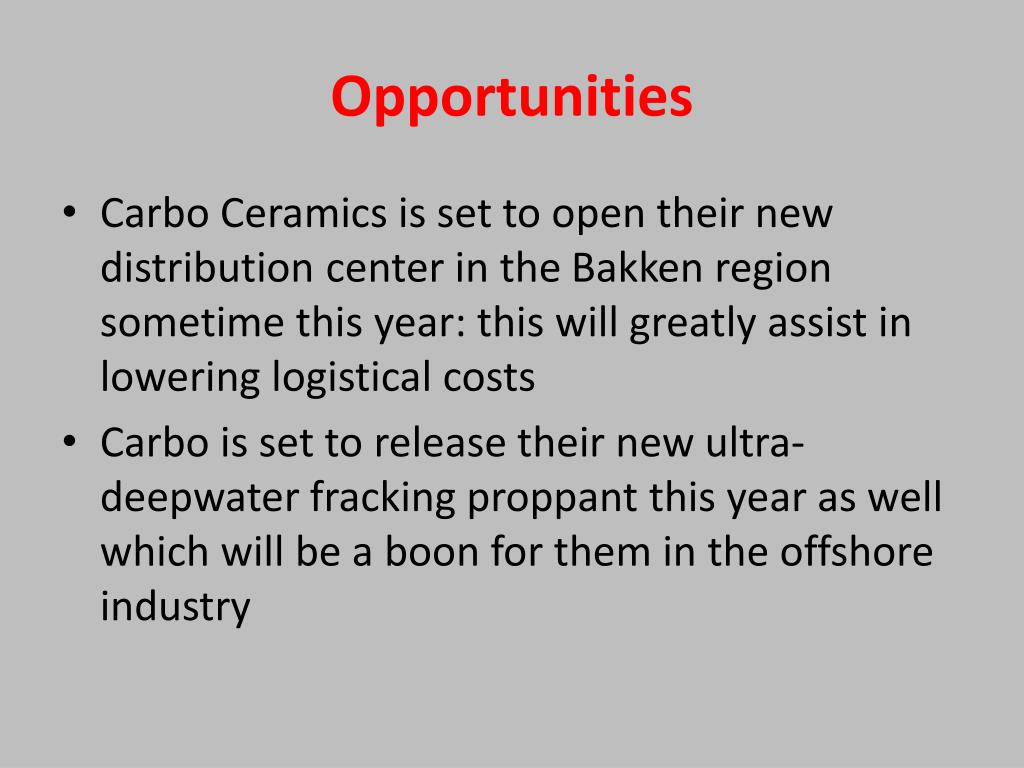 Opportunities

• Carbo Ceramics is set to open their new distribution center in the Bakken region sometime this year: this will greatly assist in lowering logistical costs
• Carbo is set to release their new ultra-deepwater fracking proppant this year as well which will be a boon for them in the offshore industry